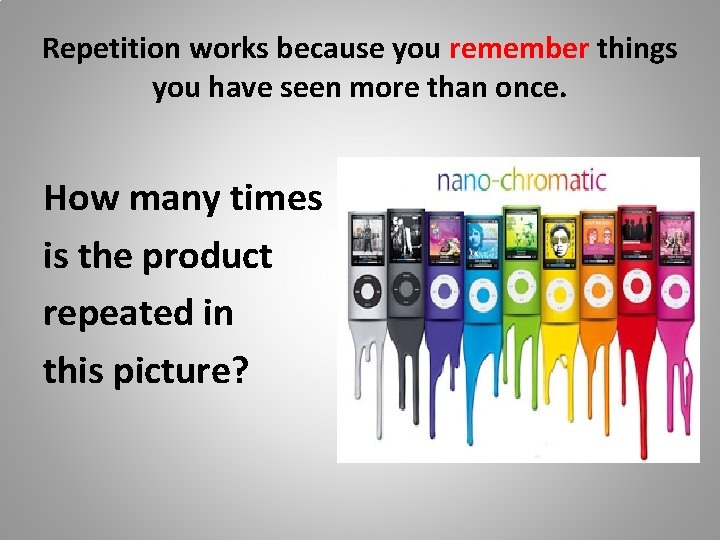 Repetition works because you remember things you have seen more than once.

How many times is the product repeated in this picture?

nano-chromatic